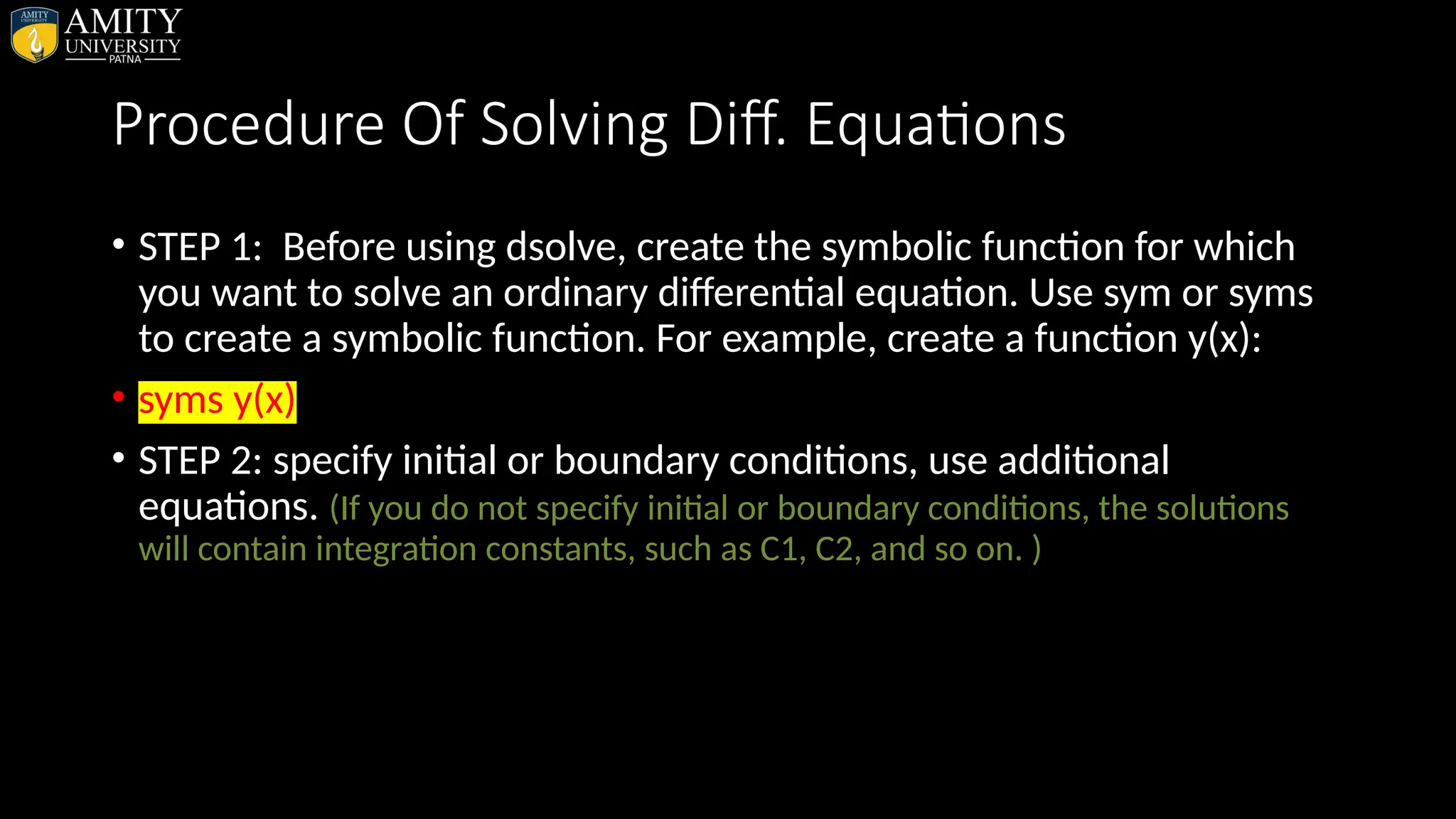 AMITY UNIVERSITY
AMITY UNIVERSITY PATNA

Procedure Of Solving Diff. Equations

• STEP 1: Before using dsolve, create the symbolic function for which you want to solve an ordinary differential equation. Use sym or syms to create a symbolic function. For example, create a function y(x):

• syms y(x)

• STEP 2: specify initial or boundary conditions, use additional equations. (If you do not specify initial or boundary conditions, the solutions will contain integration constants, such as C1, C2, and so on. )